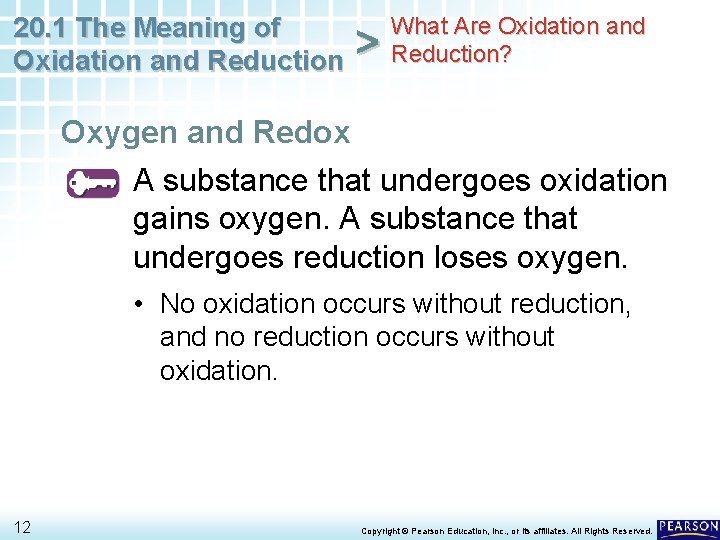 20.1 The Meaning of Oxidation and Reduction

>

What Are Oxidation and Reduction?

Oxygen and Redox

A substance that undergoes oxidation gains oxygen. A substance that undergoes reduction loses oxygen.

• No oxidation occurs without reduction, and no reduction occurs without oxidation.

12

Copyright © Pearson Education, Inc., or its affiliates. All Rights Reserved.

PEARSON